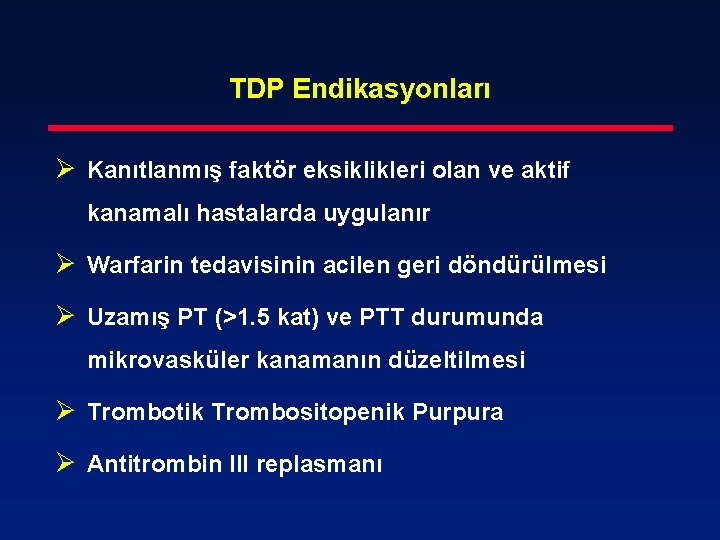 TDP Endikasyonları

➢ Kanıtlanmış faktör eksiklikleri olan ve aktif kanamalı hastalarda uygulanır

➢ Warfarin tedavisinin acilen geri döndürülmesi

➢ Uzamış PT (>1.5 kat) ve PTT durumunda mikrovasküler kanamanın düzeltilmesi

➢ Trombotik Trombositopenik Purpura

➢ Antitrombin III replasmanı